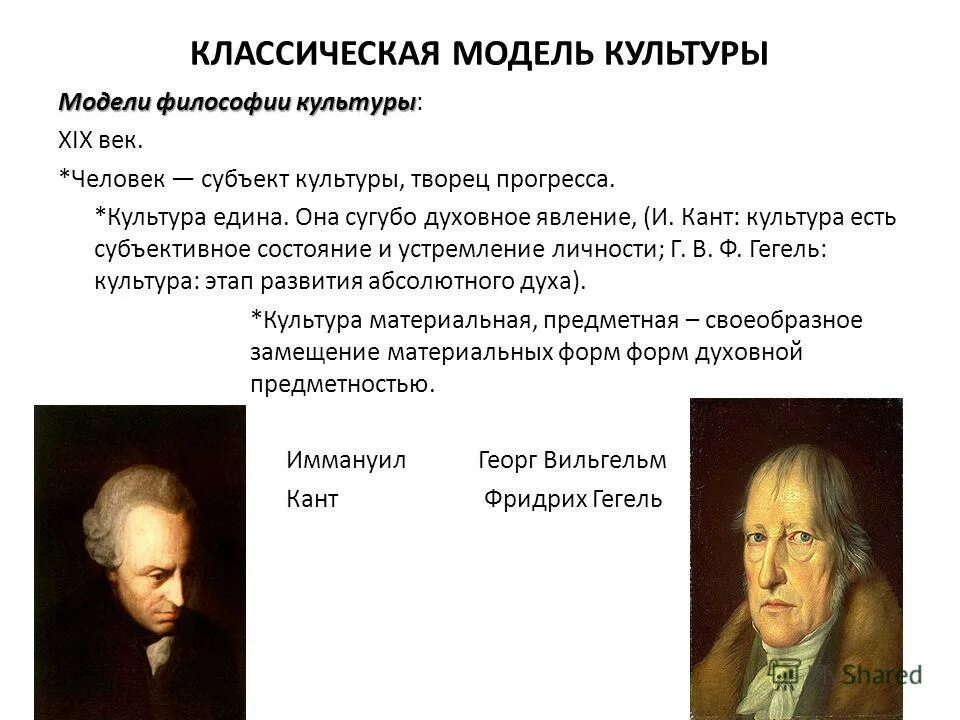 КЛАССИЧЕСКАЯ МОДЕЛЬ КУЛЬТУРЫ

Модели философии культуры:

XIX век.

*Человек — субъект культуры, творец прогресса.

*Культура едина. Она сугубо духовное явление, (И. Кант: культура есть субъективное состояние и устремление личности; Г. В. Ф. Гегель: культура: этап развития абсолютного духа).

*Культура материальная, предметная – своеобразное замещение материальных форм форм духовной предметностью.

Иммануил Кант

Георг Вильгельм Фридрих Гегель

Shared